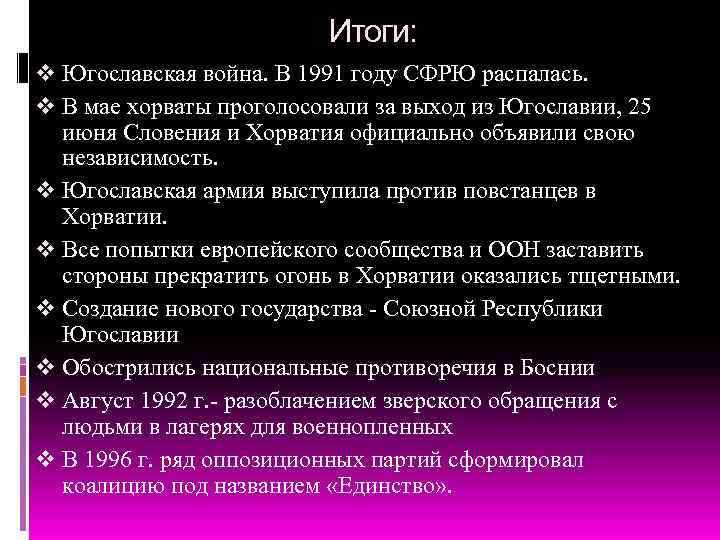 Итоги:

❖ Югославская война. В 1991 году СФРЮ распалась.

❖ В мае хорваты проголосовали за выход из Югославии, 25 июня Словения и Хорватия официально объявили свою независимость.

❖ Югославская армия выступила против повстанцев в Хорватии.

❖ Все попытки европейского сообщества и ООН заставить стороны прекратить огонь в Хорватии оказались тщетными.

❖ Создание нового государства - Союзной Республики Югославии

❖ Обострились национальные противоречия в Боснии

❖ Август 1992 г.- разоблачением зверского обращения с людьми в лагерях для военнопленных

❖ В 1996 г. ряд оппозиционных партий сформировал коалицию под названием «Единство».